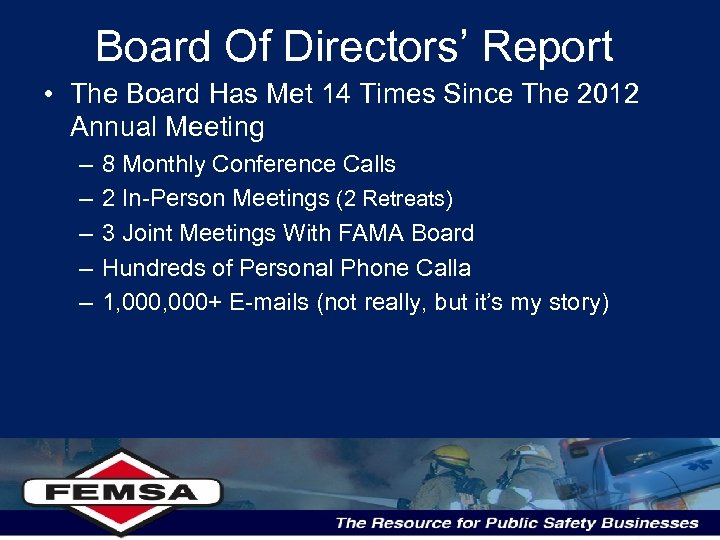 Board Of Directors' Report

• The Board Has Met 14 Times Since The 2012 Annual Meeting

– 8 Monthly Conference Calls
– 2 In-Person Meetings (2 Retreats)
– 3 Joint Meetings With FAMA Board
– Hundreds of Personal Phone Calla
– 1,000,000+ E-mails (not really, but it's my story)

FEMSA

The Resource for Public Safety Businesses